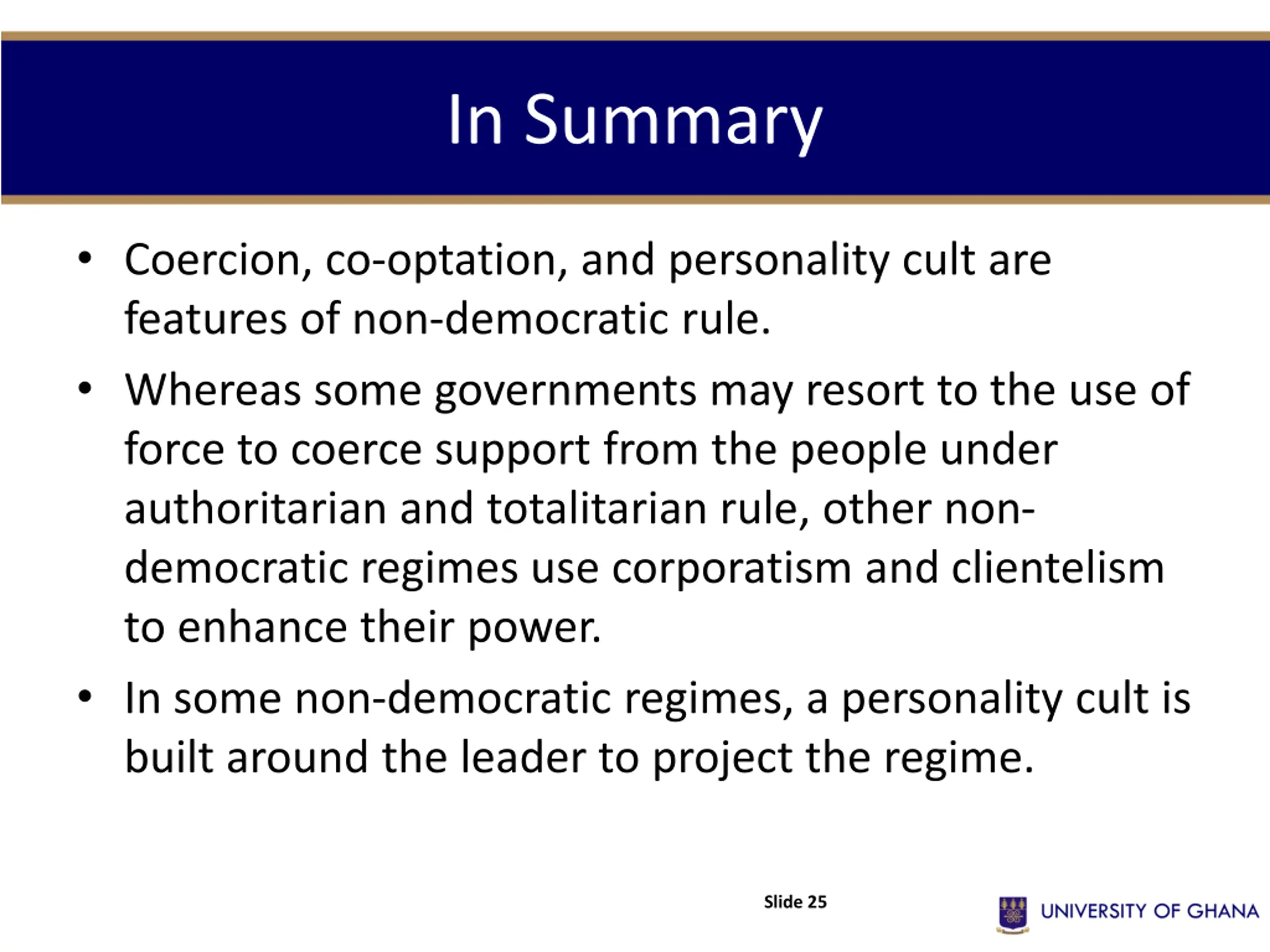 In Summary

• Coercion, co-optation, and personality cult are features of non-democratic rule.

• Whereas some governments may resort to the use of force to coerce support from the people under authoritarian and totalitarian rule, other non-democratic regimes use corporatism and clientelism to enhance their power.

• In some non-democratic regimes, a personality cult is built around the leader to project the regime.

Slide 25

UNIVERSITY OF GHANA